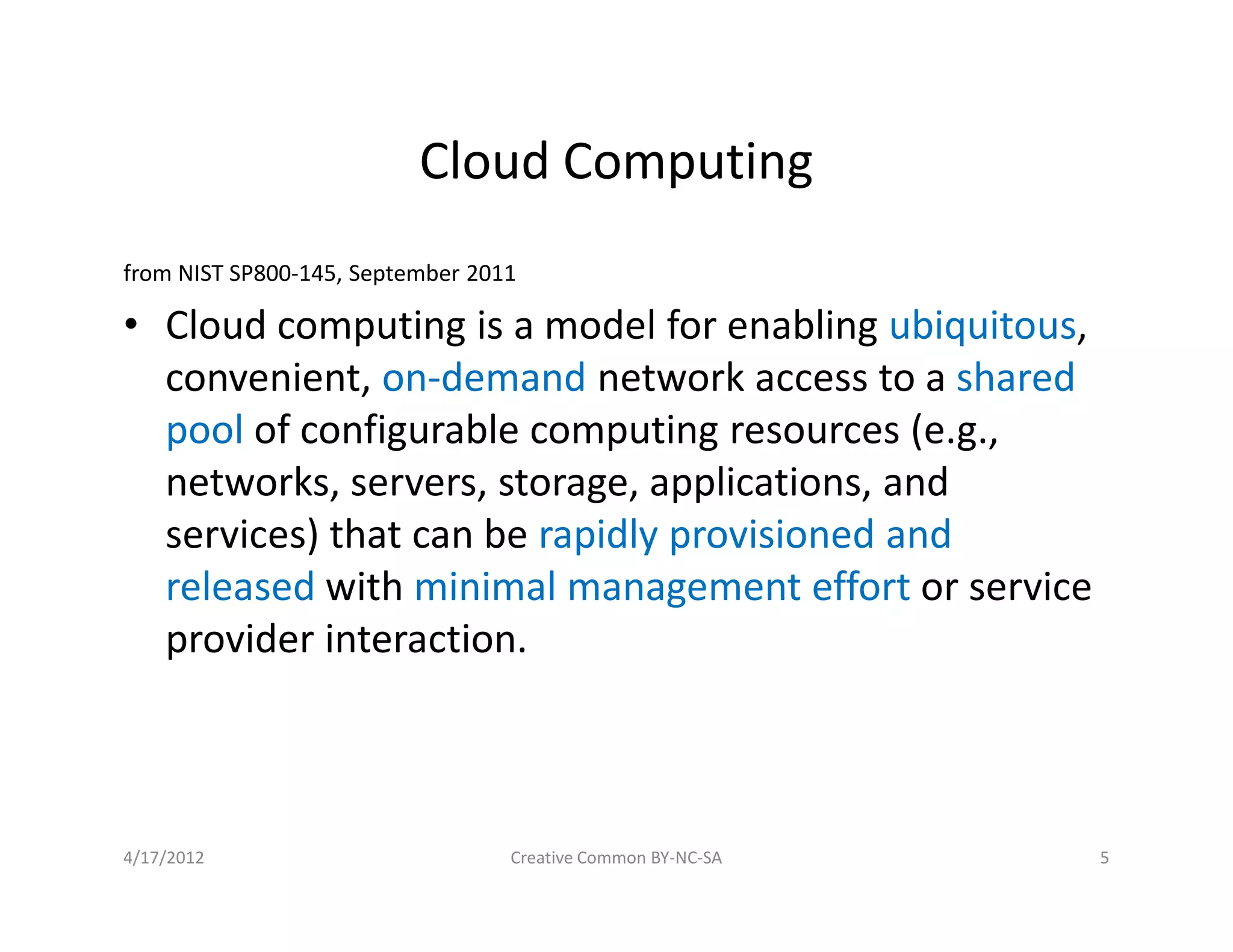 Cloud Computing

from NIST SP800-145, September 2011

• Cloud computing is a model for enabling ubiquitous, convenient, on-demand network access to a shared pool of configurable computing resources (e.g., networks, servers, storage, applications, and services) that can be rapidly provisioned and released with minimal management effort or service provider interaction.

4/17/2012

Creative Common BY-NC-SA

5